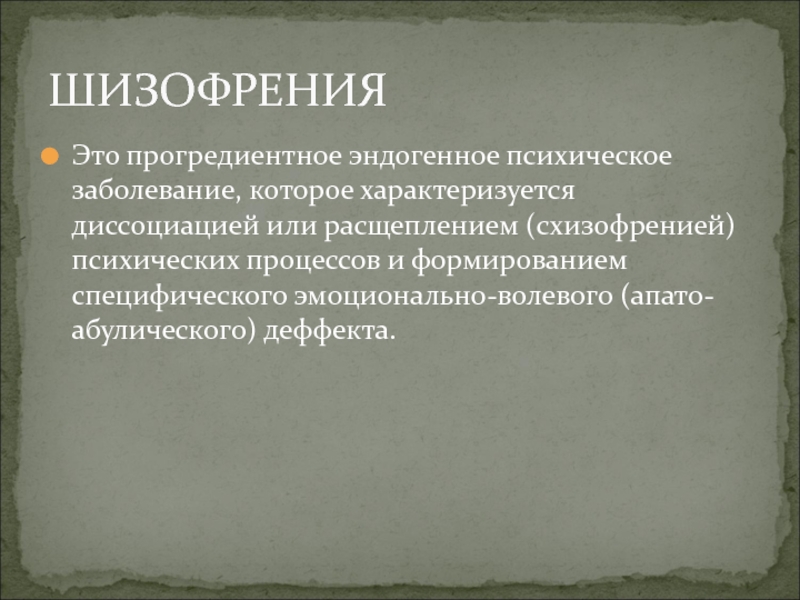 ШИЗОФРЕНИЯ

Это прогредиентное эндогенное психическое заболевание, которое характеризуется диссоциацией или расщеплением (схизофренией) психических процессов и формированием специфического эмоционально-волевого (апато-абулического) деффекта.